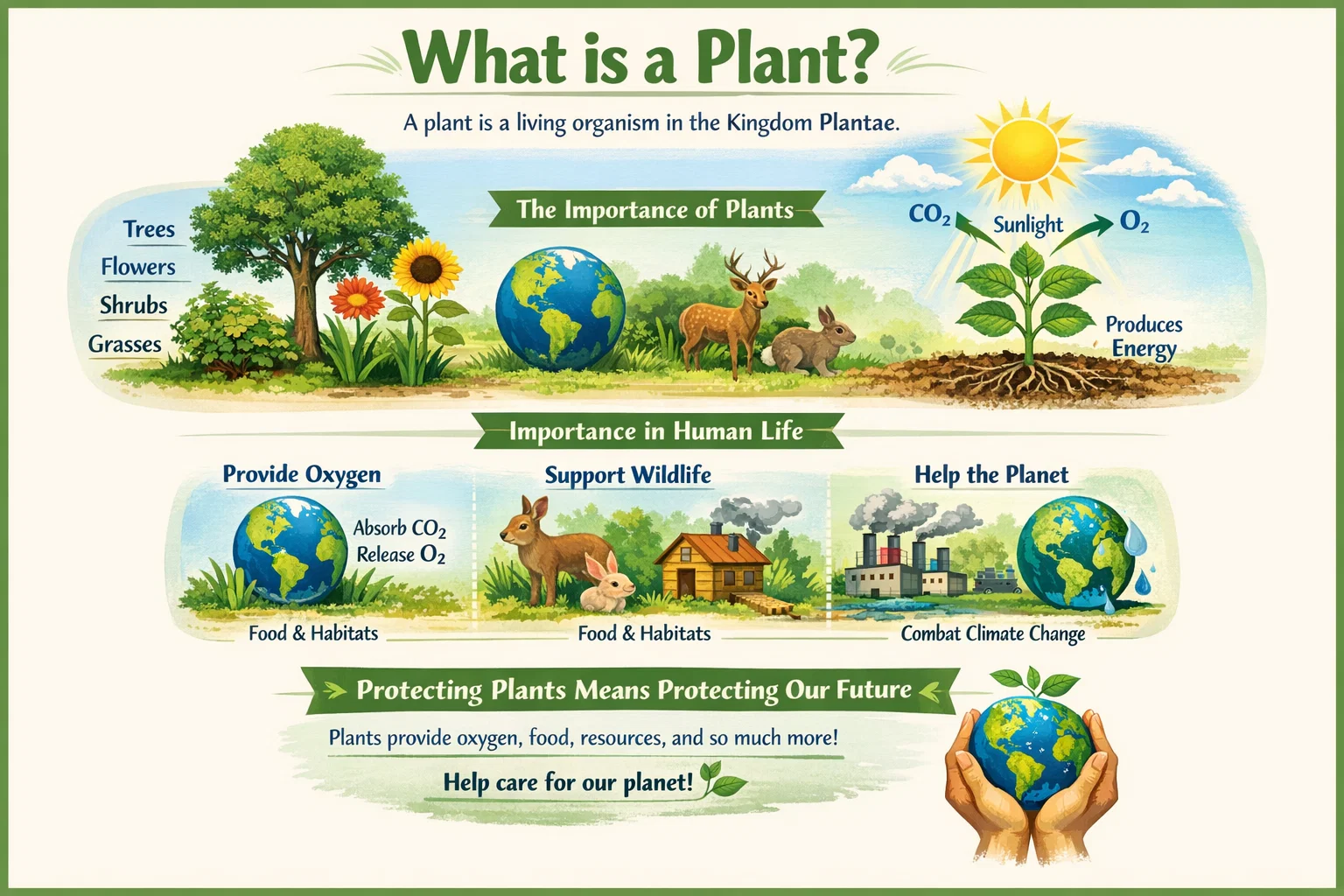 What is a Plant?

A plant is a living organism in the Kingdom Plantae.

Trees
Flowers
Shrubs
Grasses

The Importance of Plants

$CO_2$
Sunlight
$O_2$

Produces Energy

Importance in Human Life

Provide Oxygen

Absorb $CO_2$
Release $O_2$

Food & Habitats

Support Wildlife

Food & Habitats

Help the Planet

Combat Climate Change

Protecting Plants Means Protecting Our Future

Plants provide oxygen, food, resources, and so much more!

Help care for our planet!